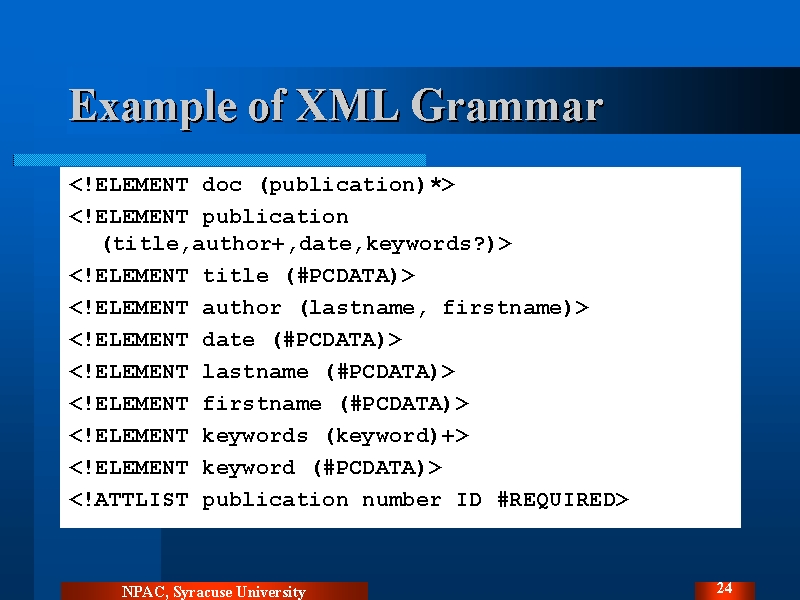 Example of XML Grammar

<!ELEMENT doc (publication)*>
<!ELEMENT publication
  (title,author+,date,keywords?)>
<!ELEMENT title (#PCDATA)>
<!ELEMENT author (lastname, firstname)>
<!ELEMENT date (#PCDATA)>
<!ELEMENT lastname (#PCDATA)>
<!ELEMENT firstname (#PCDATA)>
<!ELEMENT keywords (keyword)+>
<!ELEMENT keyword (#PCDATA)>
<!ATTLIST publication number ID #REQUIRED>

NPAC, Syracuse University

24